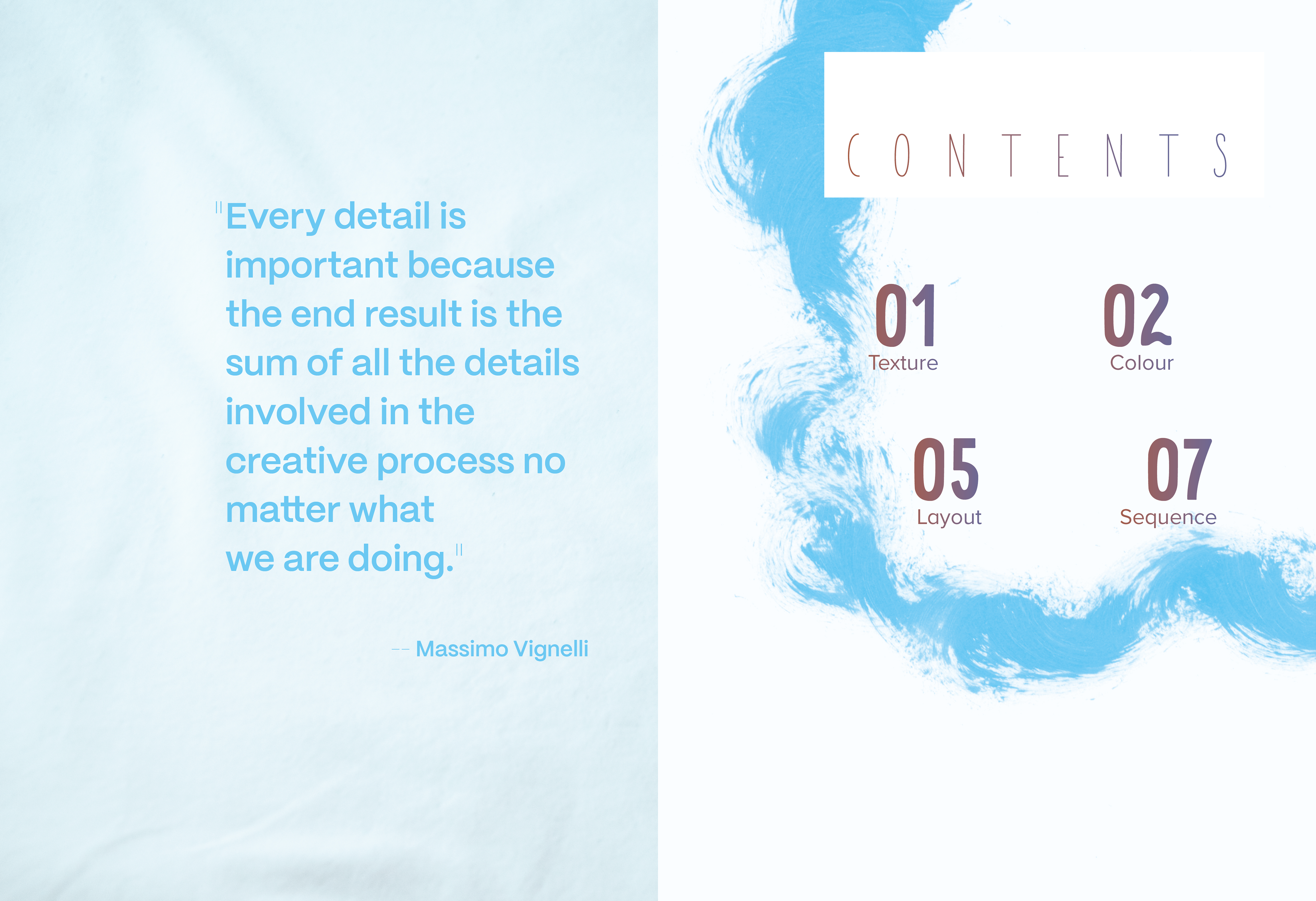 "Every detail is important because the end result is the sum of all the details involved in the creative process no matter what we are doing."

-- Massimo Vignelli

CONTENTS

01
Texture

02
Colour

05
Layout

07
Sequence